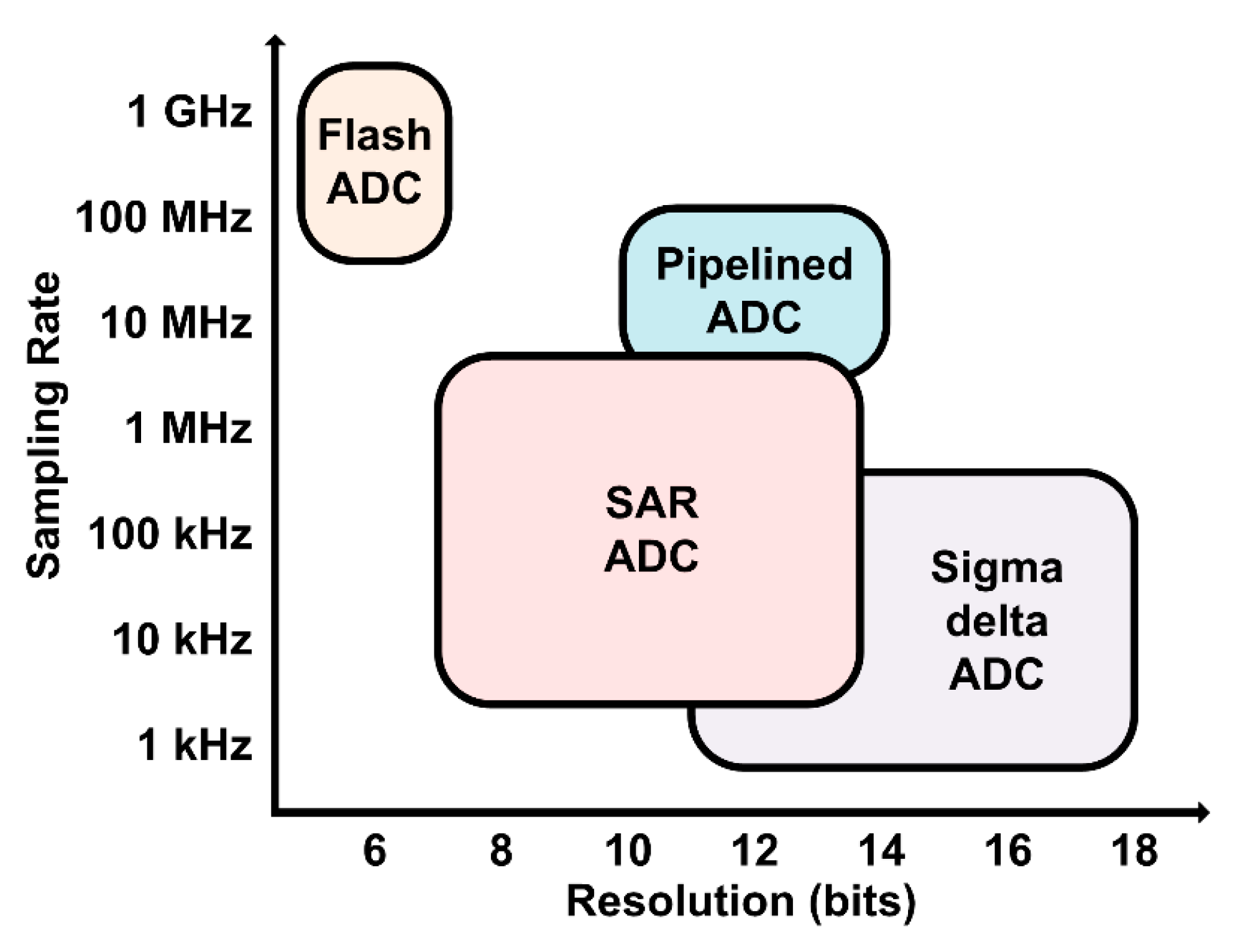 Sampling Rate

1 GHz
100 MHz
10 MHz
1 MHz
100 kHz
10 kHz
1 kHz

Flash ADC

Pipelined ADC

SAR ADC

Sigma delta ADC

6 8 10 12 14 16 18

Resolution (bits)